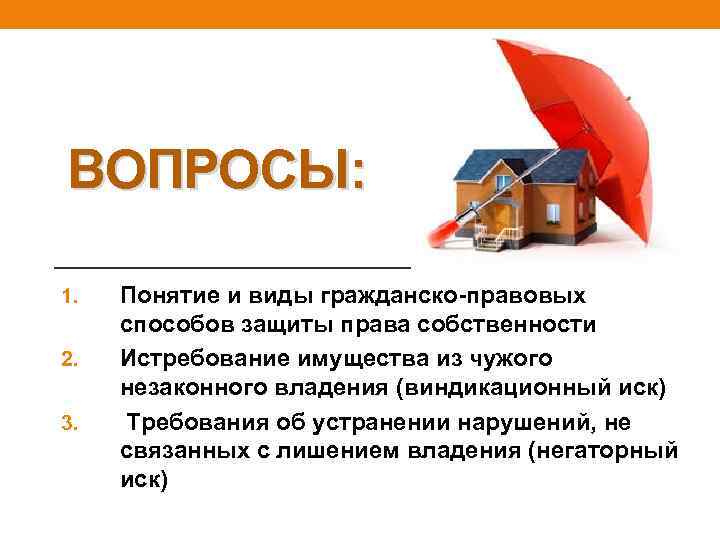 ВОПРОСЫ:

1. Понятие и виды гражданско-правовых способов защиты права собственности
2. Истребование имущества из чужого незаконного владения (виндикационный иск)
3. Требования об устранении нарушений, не связанных с лишением владения (негаторный иск)